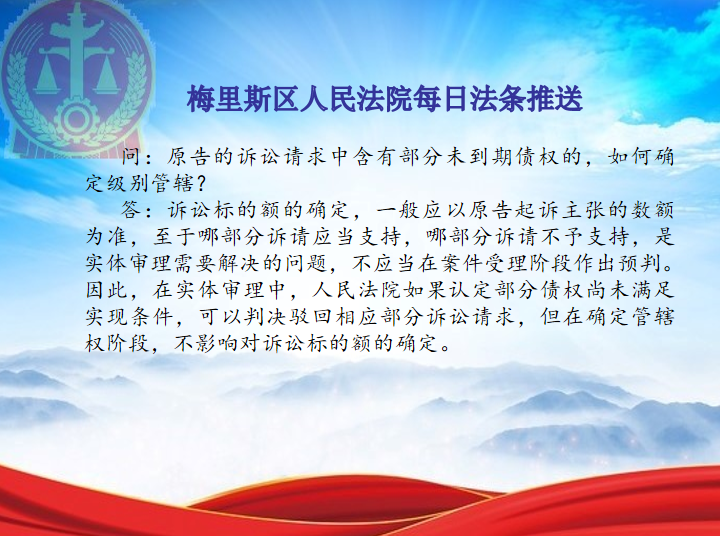 梅里斯区人民法院每日法条推送

问：原告的诉讼请求中含有部分未到期债权的，如何确定级别管辖？

答：诉讼标的额的确定，一般应以原告起诉主张的数额为准，至于哪部分诉请应当支持，哪部分诉请不予支持，是实体审理需要解决的问题，不应当在案件受理阶段作出预判。因此，在实体审理中，人民法院如果认定部分债权尚未满足实现条件，可以判决驳回相应部分诉讼请求，但在确定管辖权阶段，不影响对诉讼标的额的确定。